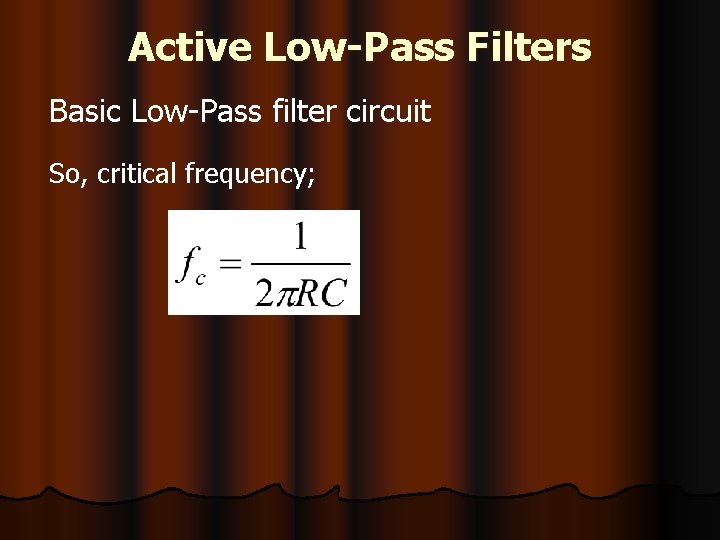 Active Low-Pass Filters

Basic Low-Pass filter circuit

So, critical frequency;

$f_c = \frac{1}{2\pi RC}$